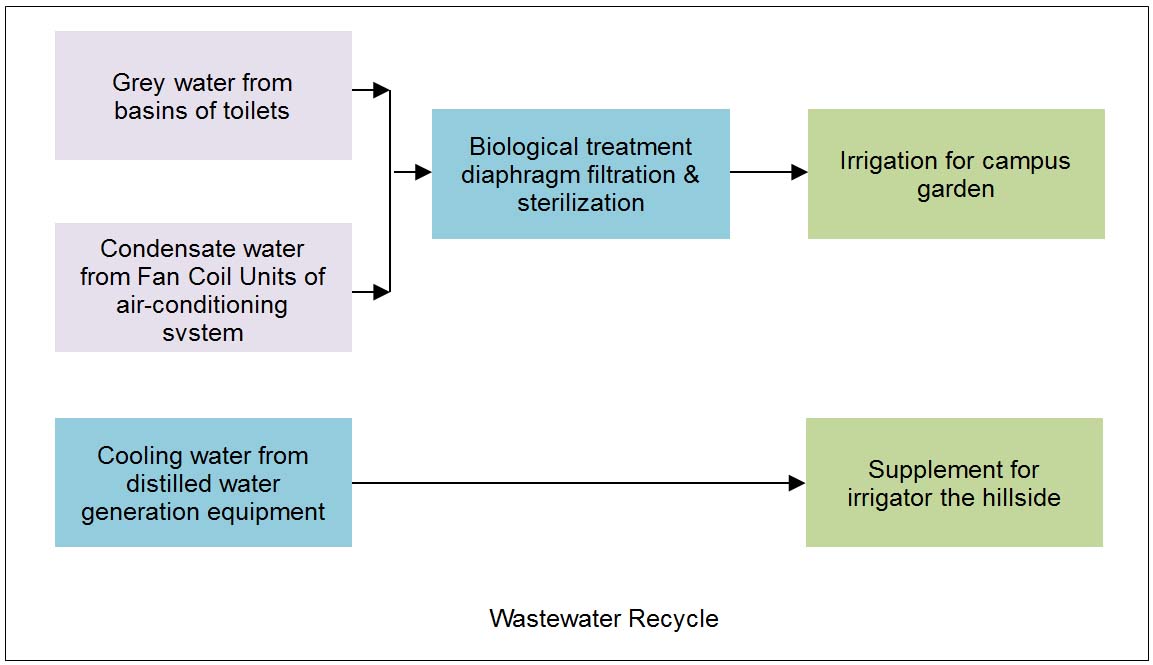 Grey water from basins of toilets

Condensate water from Fan Coil Units of air-conditioning system

Biological treatment diaphragm filtration & sterilization

Irrigation for campus garden

Cooling water from distilled water generation equipment

Supplement for irrigator the hillside

Wastewater Recycle